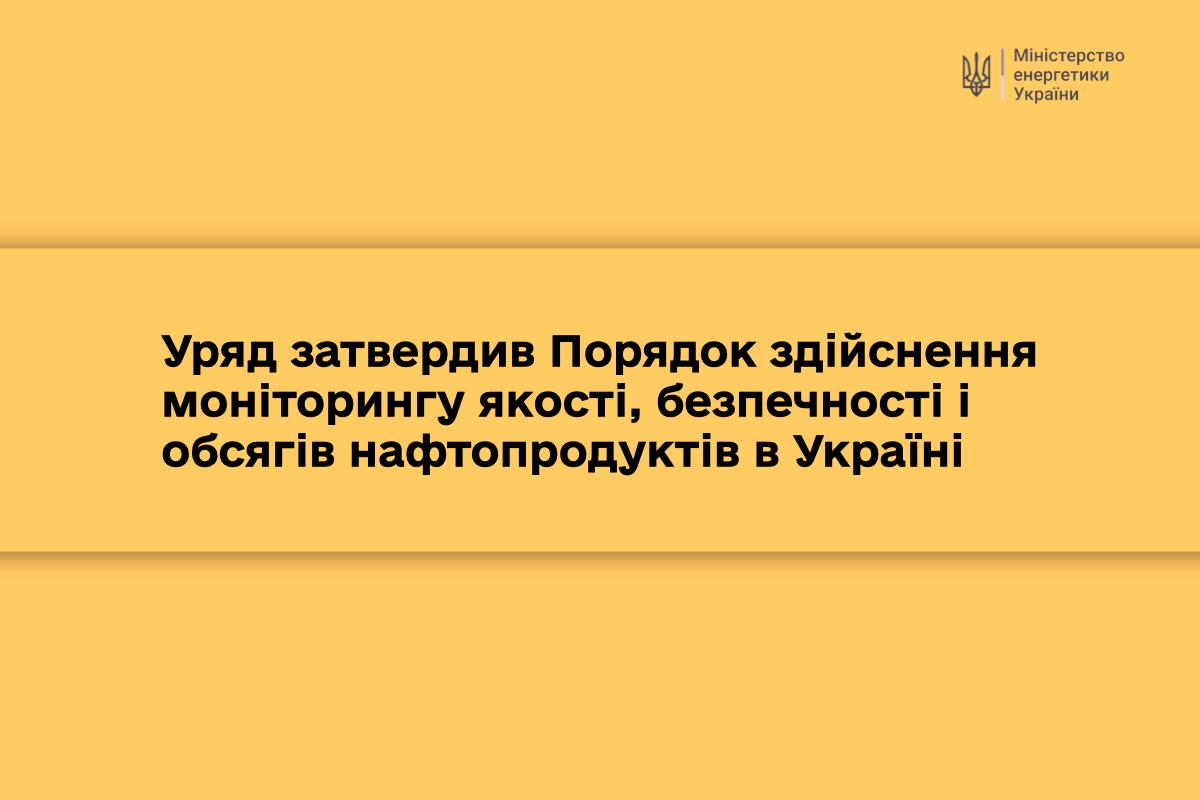 Міністерство енергетики України

Уряд затвердив Порядок здійснення моніторингу якості, безпечності і обсягів нафтопродуктів в Україні